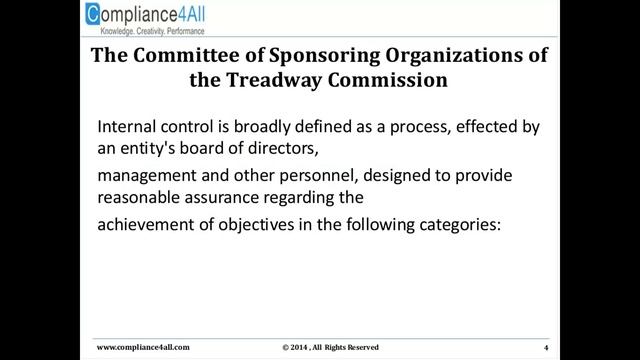 Compliance4All
Knowledge. Creativity. Performance

The Committee of Sponsoring Organizations of the Treadway Commission

Internal control is broadly defined as a process, effected by an entity's board of directors,

management and other personnel, designed to provide reasonable assurance regarding the

achievement of objectives in the following categories:

www.compliance4all.com © 2014 , All Rights Reserved 4